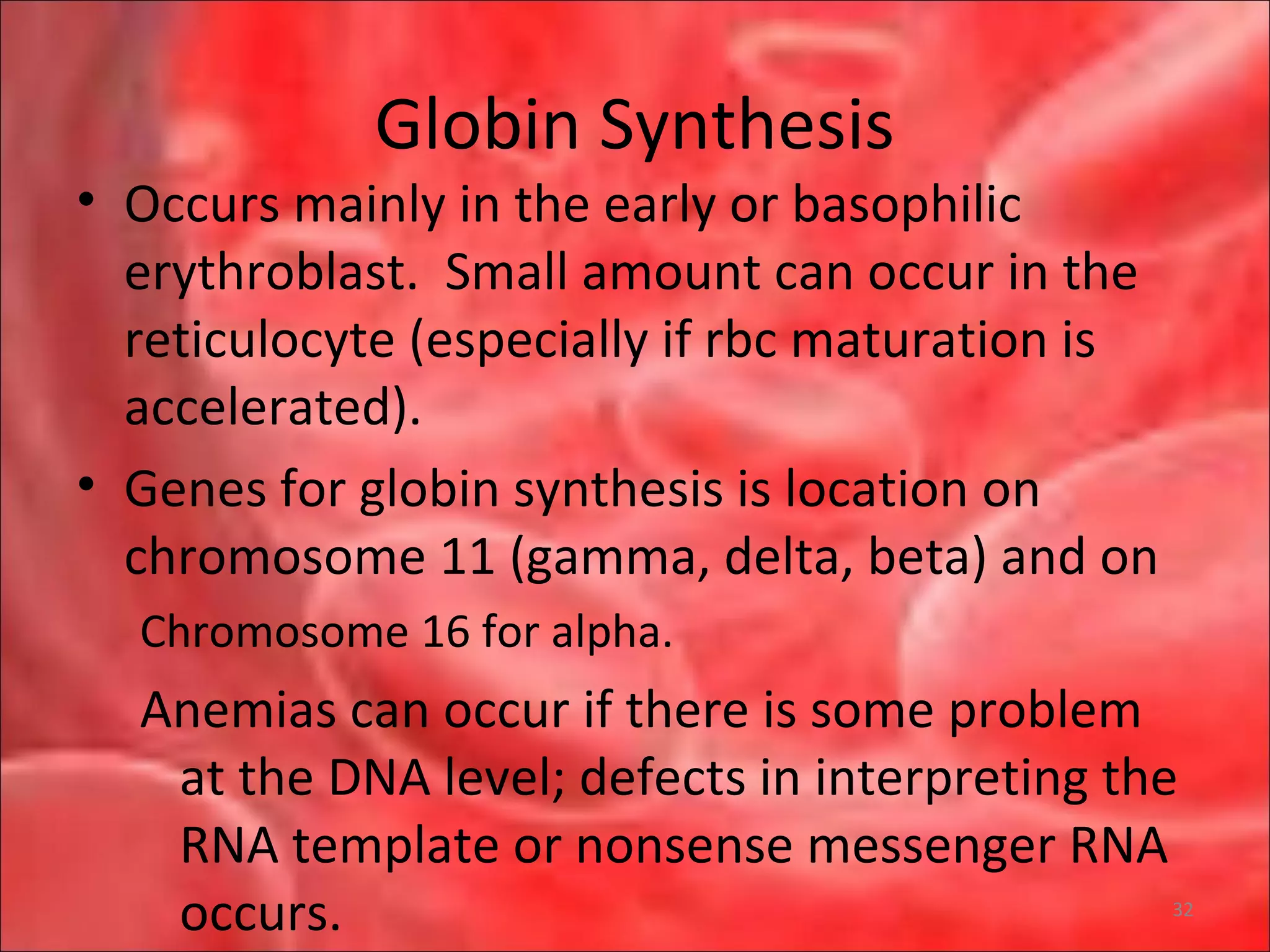 Globin Synthesis

• Occurs mainly in the early or basophilic erythroblast. Small amount can occur in the reticulocyte (especially if rbc maturation is accelerated).

• Genes for globin synthesis is location on chromosome 11 (gamma, delta, beta) and on

Chromosome 16 for alpha.

Anemias can occur if there is some problem at the DNA level; defects in interpreting the RNA template or nonsense messenger RNA occurs.

32